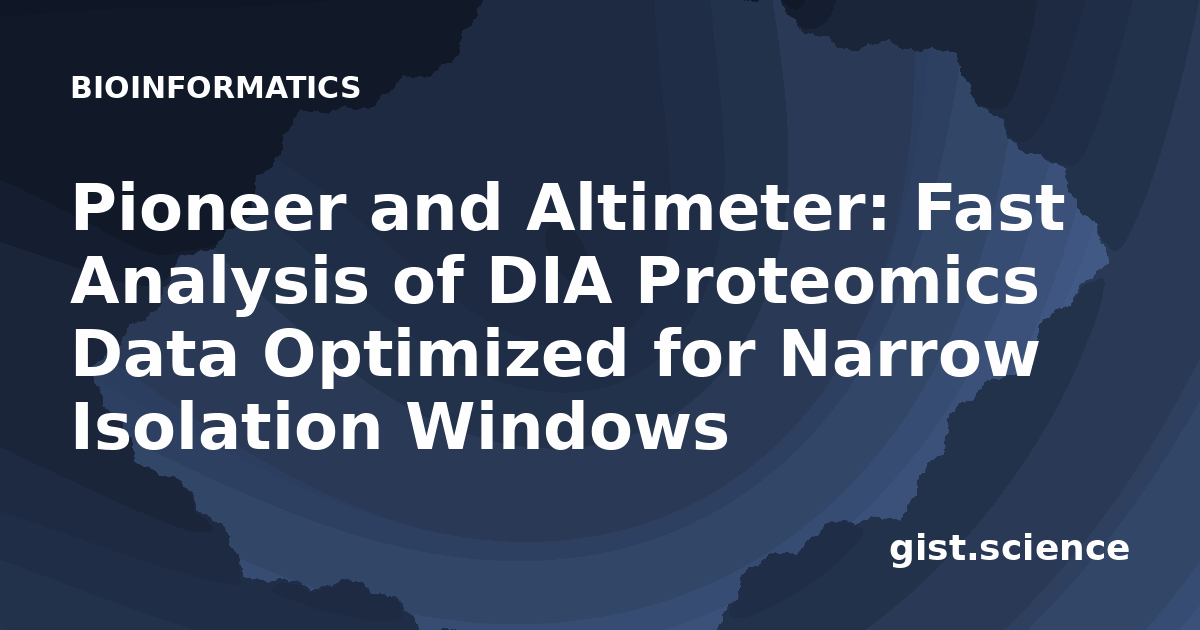 BIOINFORMATICS

Pioneer and Altimeter: Fast Analysis of DIA Proteomics Data Optimized for Narrow Isolation Windows

gist.science